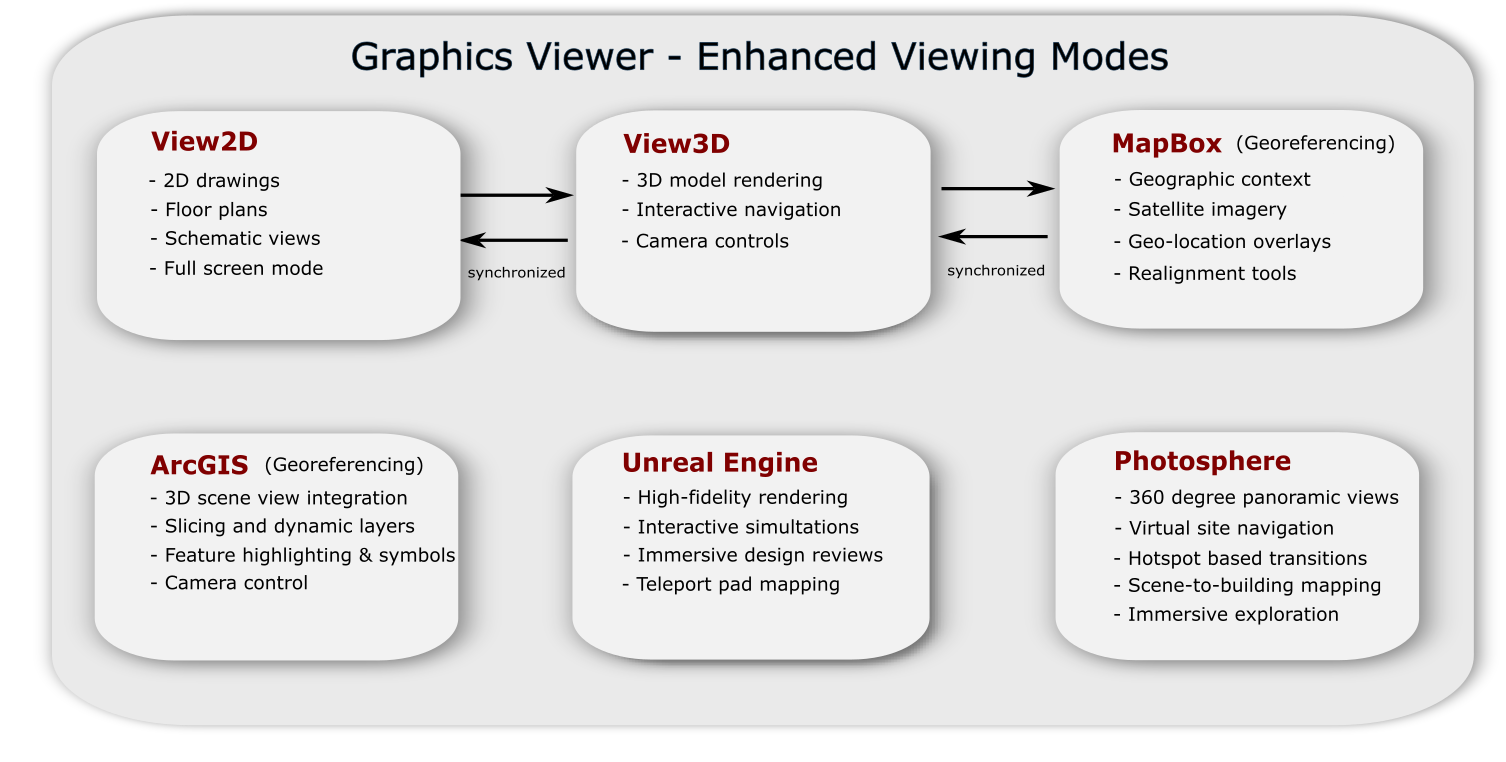 Graphics Viewer - Enhanced Viewing Modes

View2D
- 2D drawings
- Floor plans
- Schematic views
- Full screen mode

synchronized

View3D
- 3D model rendering
- Interactive navigation
- Camera controls

synchronized

MapBox (Georeferencing)
- Geographic context
- Satellite imagery
- Geo-location overlays
- Realignment tools

ArcGIS (Georeferencing)
- 3D scene view integration
- Slicing and dynamic layers
- Feature highlighting & symbols
- Camera control

Unreal Engine
- High-fidelity rendering
- Interactive simultations
- Immersive design reviews
- Teleport pad mapping

Photosphere
- 360 degree panoramic views
- Virtual site navigation
- Hotspot based transitions
- Scene-to-building mapping
- Immersive exploration